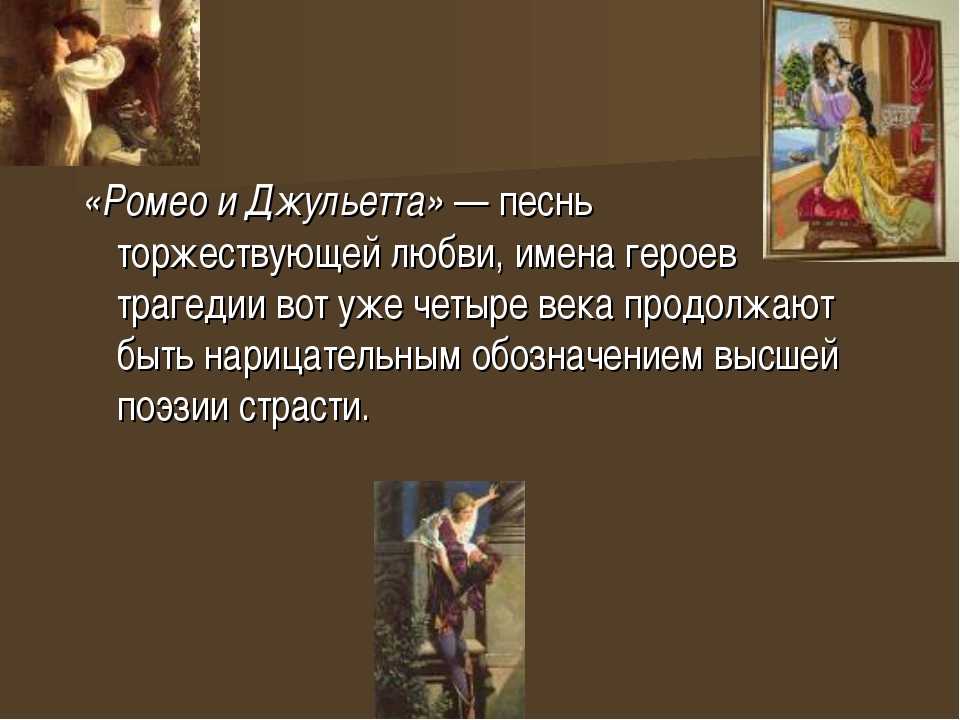 «Ромео и Джульетта» — песнь торжествующей любви, имена героев трагедии вот уже четыре века продолжают быть нарицательным обозначением высшей поэзии страсти.